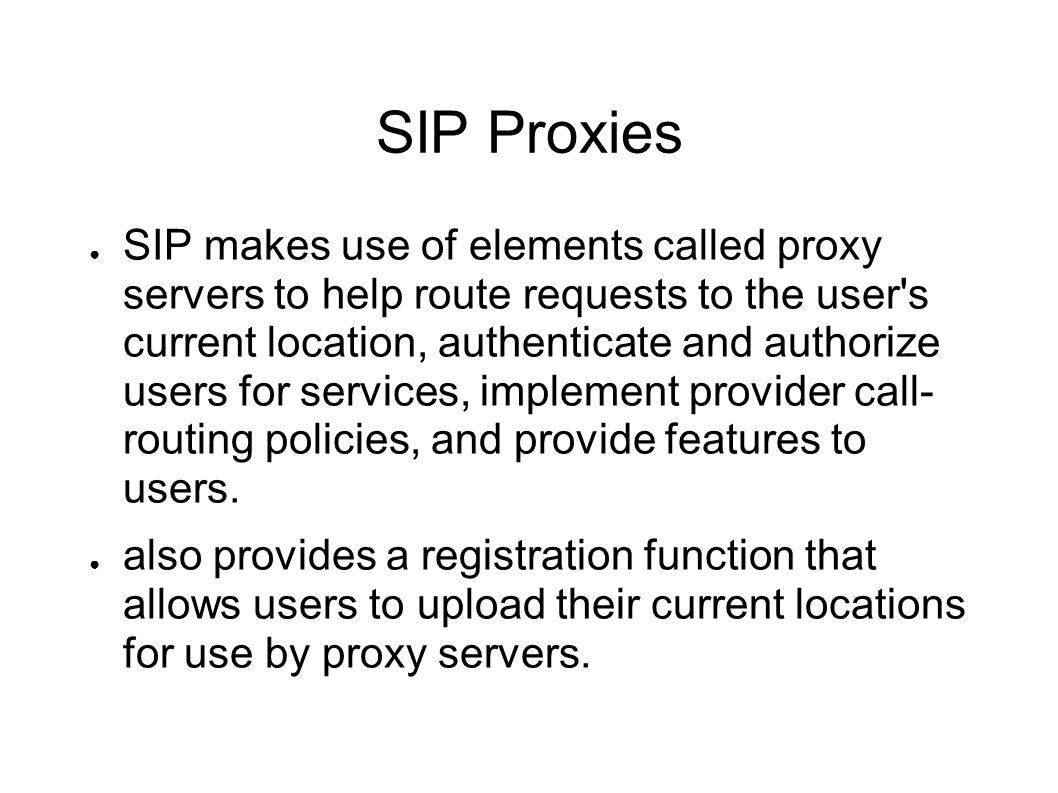 SIP Proxies

● SIP makes use of elements called proxy servers to help route requests to the user's current location, authenticate and authorize users for services, implement provider call-routing policies, and provide features to users.

● also provides a registration function that allows users to upload their current locations for use by proxy servers.